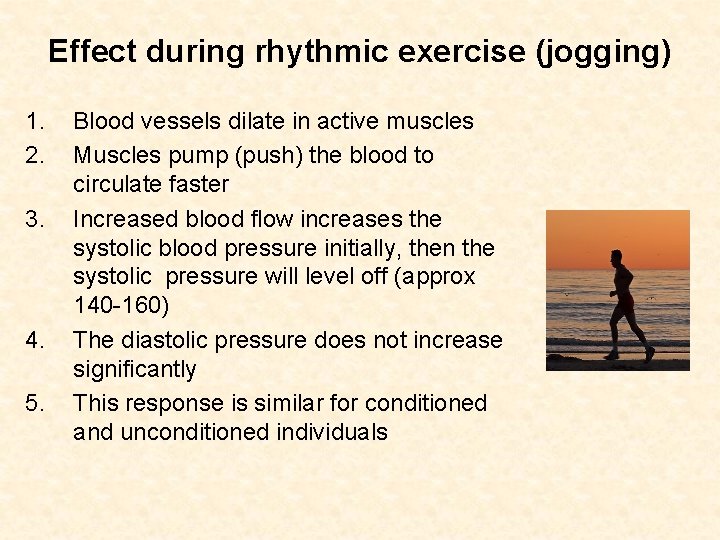 Effect during rhythmic exercise (jogging)

1. Blood vessels dilate in active muscles
2. Muscles pump (push) the blood to circulate faster
3. Increased blood flow increases the systolic blood pressure initially, then the systolic pressure will level off (approx 140-160)
4. The diastolic pressure does not increase significantly
5. This response is similar for conditioned and unconditioned individuals